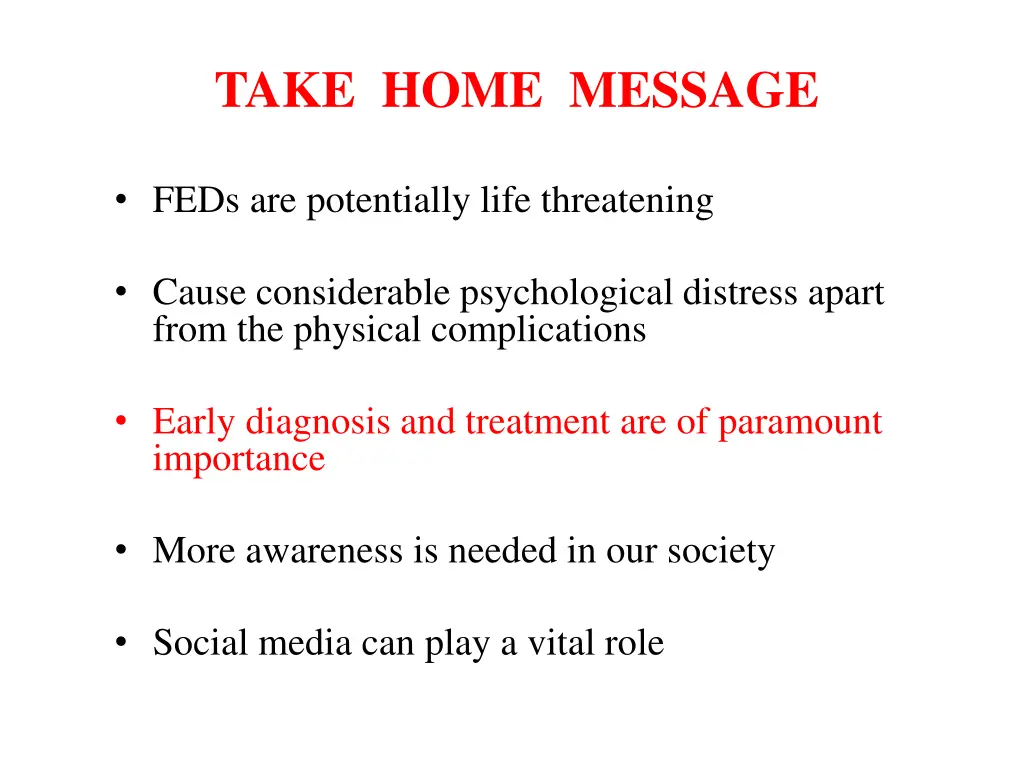 TAKE HOME MESSAGE

• FEDs are potentially life threatening

• Cause considerable psychological distress apart from the physical complications

• Early diagnosis and treatment are of paramount importance

• More awareness is needed in our society

• Social media can play a vital role